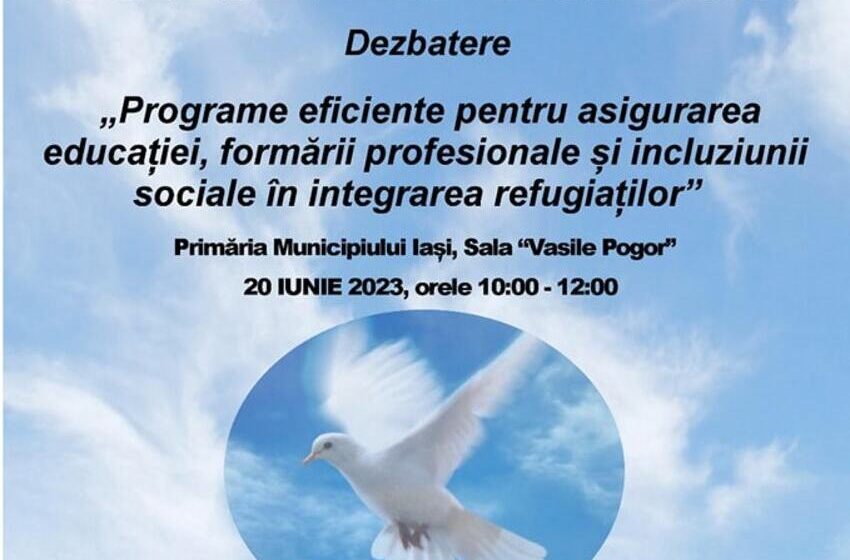 Dezbatere

„Programe eficiente pentru asigurarea educației, formării profesionale și incluziunii sociale în integrarea refugiaților”

Primăria Municipiului Iași, Sala “Vasile Pogor”

20 IUNIE 2023, orele 10:00 - 12:00